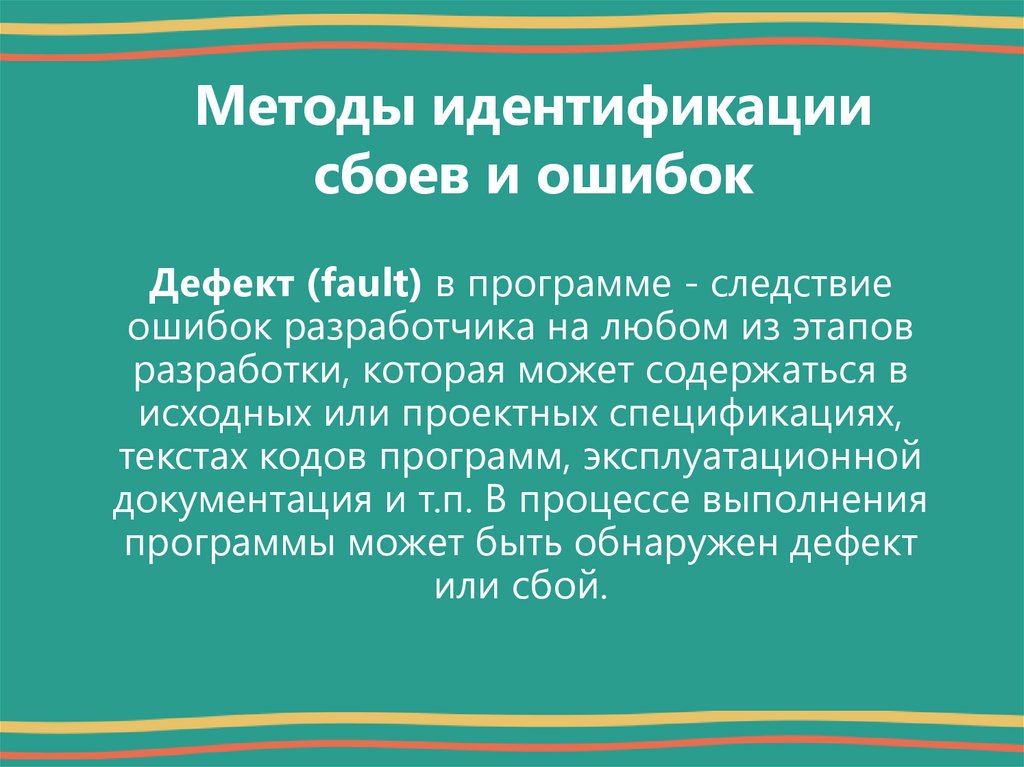 Методы идентификации сбоев и ошибок

Дефект (fault) в программе - следствие ошибок разработчика на любом из этапов разработки, которая может содержаться в исходных или проектных спецификациях, текстах кодов программ, эксплуатационной документация и т.п. В процессе выполнения программы может быть обнаружен дефект или сбой.